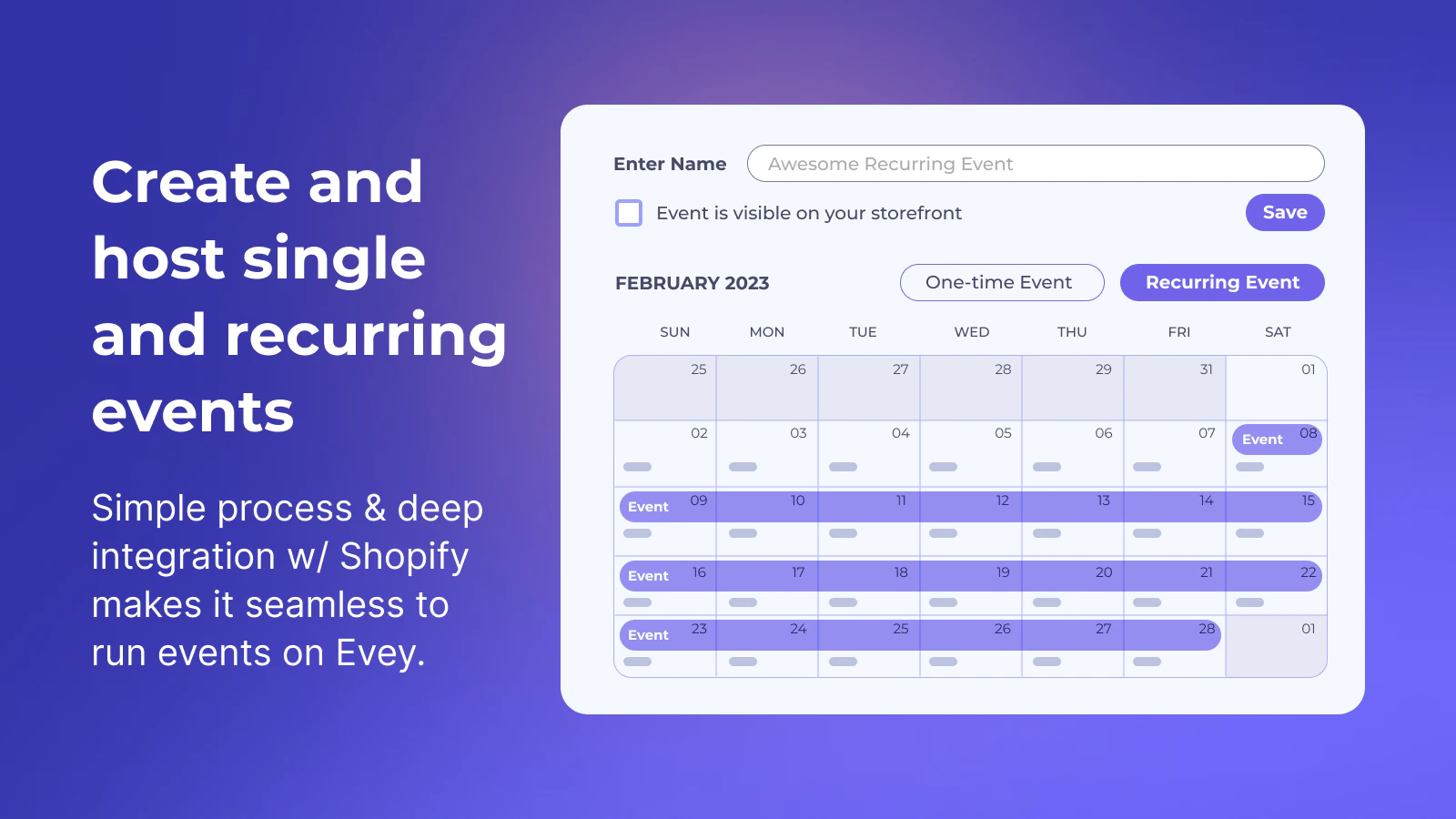 Create and host single and recurring events

Simple process & deep integration w/ Shopify makes it seamless to run events on Evey.

Enter Name

Awesome Recurring Event

Event is visible on your storefront

Save

FEBRUARY 2023

One-time Event

Recurring Event

| SUN | MON | TUE | WED | THU | FRI | SAT |
|---|---|---|---|---|---|---|
| 25 | 26 | 27 | 28 | 29 | 31 | 01 |
| 02 | 03 | 04 | 05 | 06 | 07 | Event 08 |
| Event 09 | 10 | 11 | 12 | 13 | 14 | 15 |
| Event 16 | 17 | 18 | 19 | 20 | 21 | 22 |
| Event 23 | 24 | 25 | 26 | 27 | 28 | 01 |